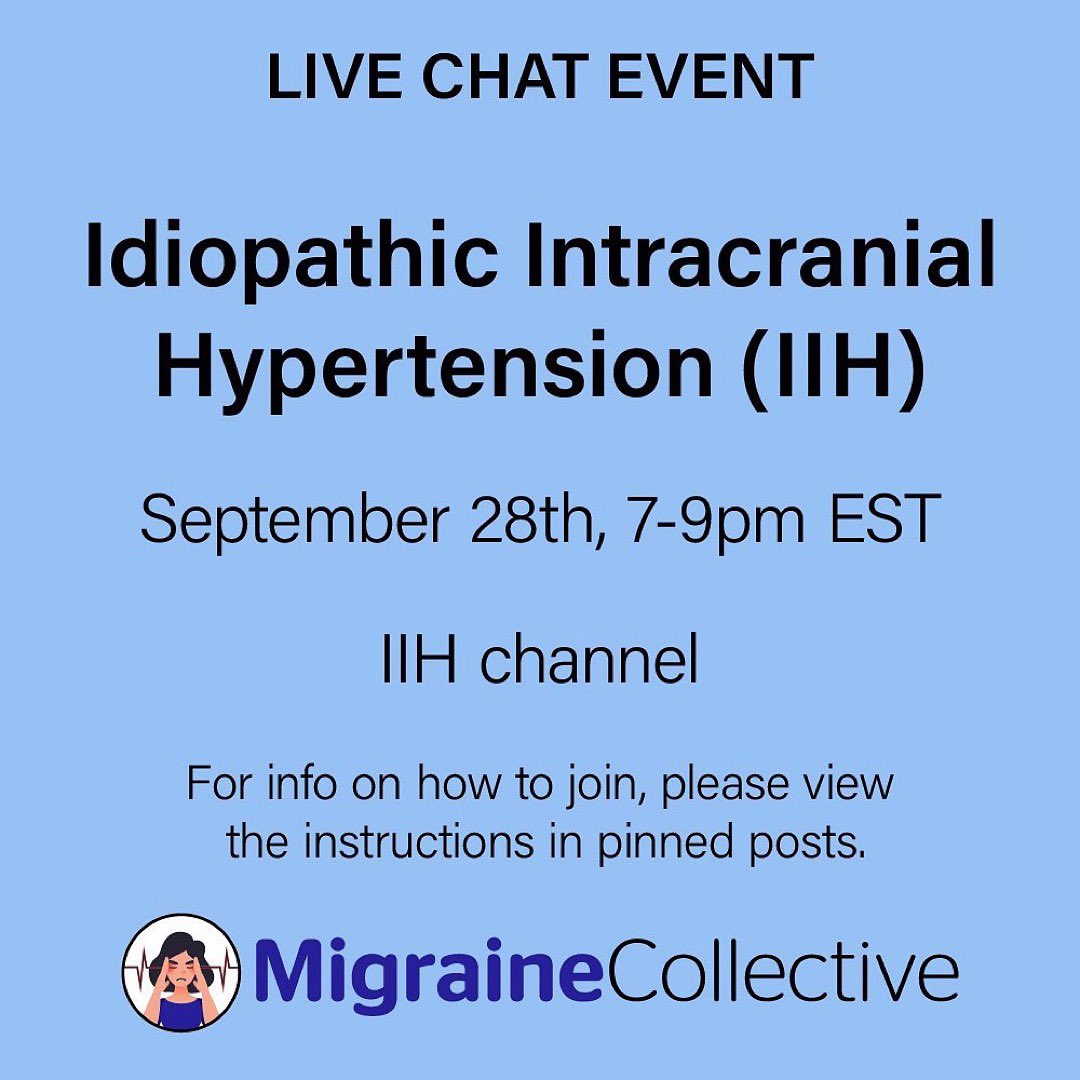 LIVE CHAT EVENT

Idiopathic Intracranial Hypertension (IIH)

September 28th, 7-9pm EST

IIH channel

For info on how to join, please view the instructions in pinned posts.

MigraineCollective